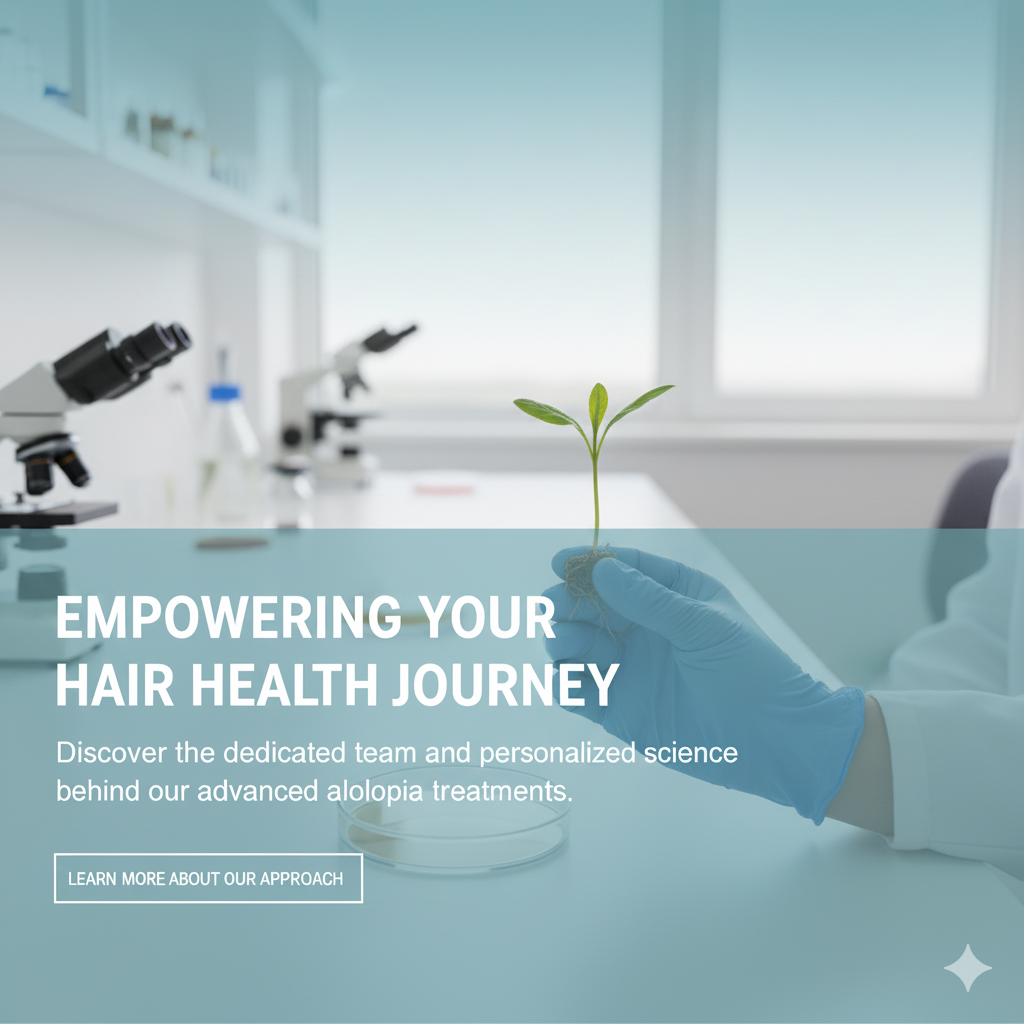 EMPOWERING YOUR HAIR HEALTH JOURNEY

Discover the dedicated team and personalized science behind our advanced alolopia treatments.

LEARN MORE ABOUT OUR APPROACH